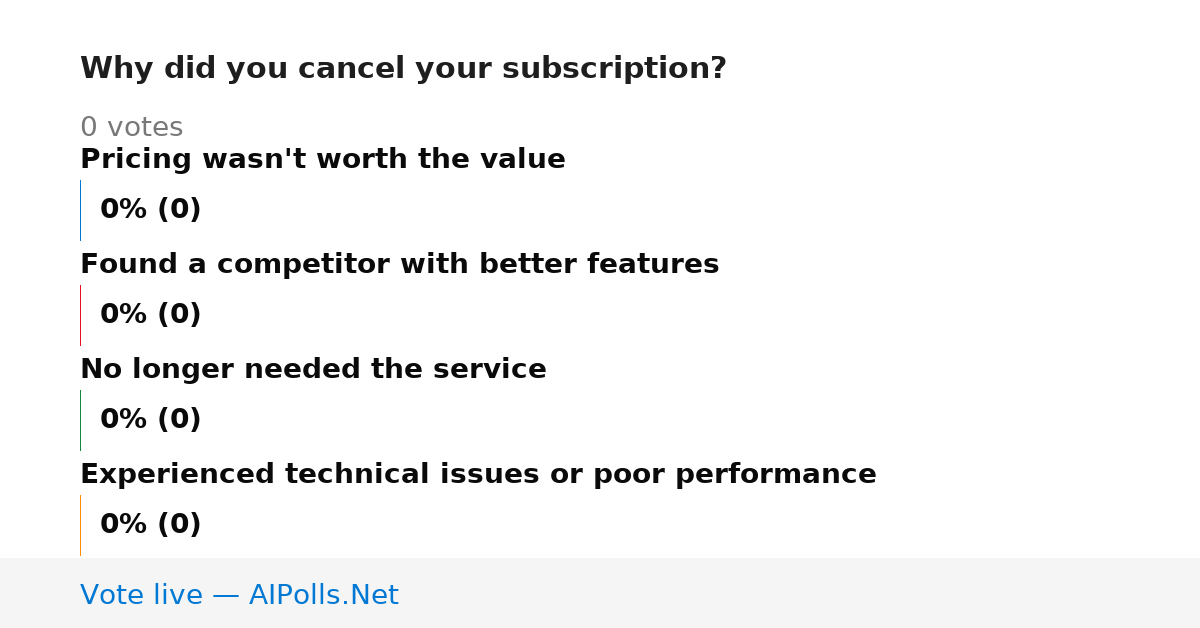 Why did you cancel your subscription?

0 votes

Pricing wasn't worth the value

0% (0)

Found a competitor with better features

0% (0)

No longer needed the service

0% (0)

Experienced technical issues or poor performance

0% (0)

Vote live — AIPolls.Net